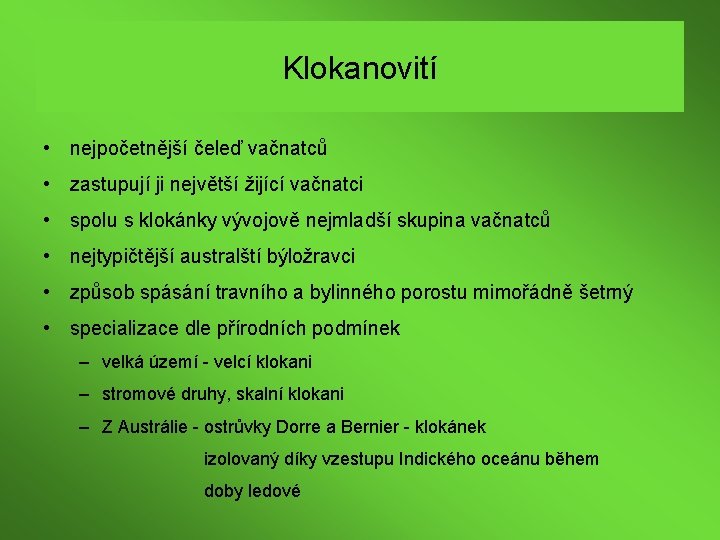 Klokanovití

• nejpočetnější čeleď vačnatců
• zastupují ji největší žijící vačnatci
• spolu s klokánky vývojově nejmladší skupina vačnatců
• nejtypičtější australští býložravci
• způsob spásání travního a bylinného porostu mimořádně šetrný
• specializace dle přírodních podmínek
– velká území - velcí klokani
– stromové druhy, skalní klokani
– Z Austrálie - ostrůvky Dorre a Bernier - klokánek izolovaný díky vzestupu Indického oceánu během doby ledové